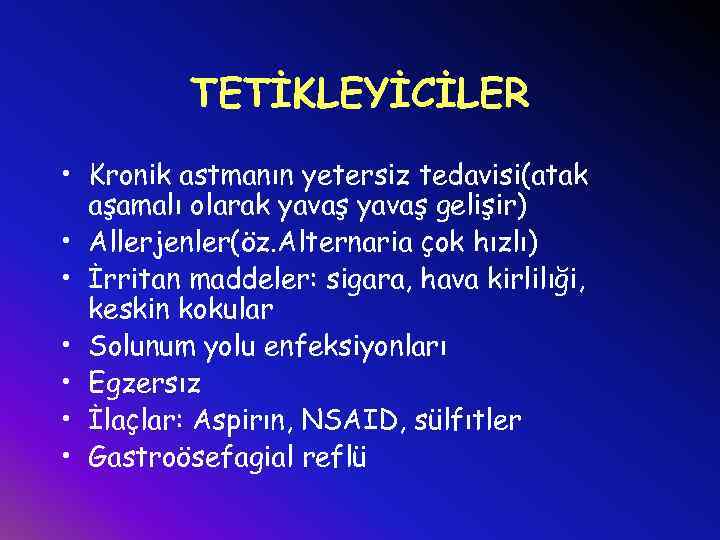 TETİKLEYİCİLER

• Kronik astmanın yetersiz tedavisi(atak aşamalı olarak yavaş yavaş gelişir)
• Allerjenler(öz.Alternaria çok hızlı)
• İrritan maddeler: sigara, hava kirliliği, keskin kokular
• Solunum yolu enfeksiyonları
• Egzersız
• İlaçlar: Aspirın, NSAID, sülfıtler
• Gastroösefagial reflü